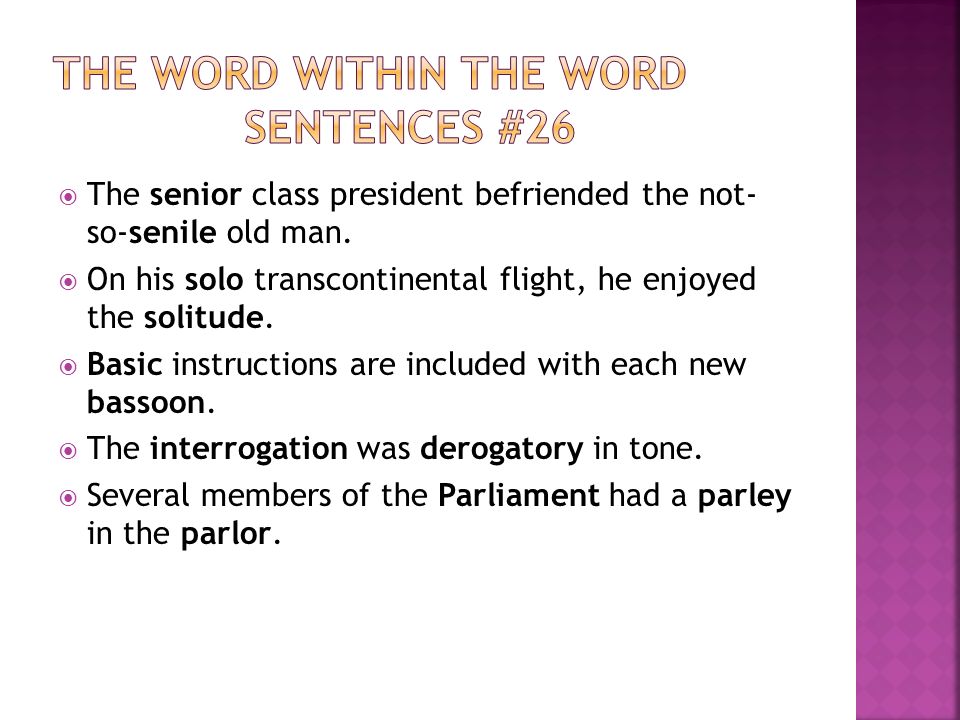 THE WORD WITHIN THE WORD SENTENCES #26

The senior class president befriended the not-so-senile old man.

On his solo transcontinental flight, he enjoyed the solitude.

Basic instructions are included with each new bassoon.

The interrogation was derogatory in tone.

Several members of the Parliament had a parley in the parlor.